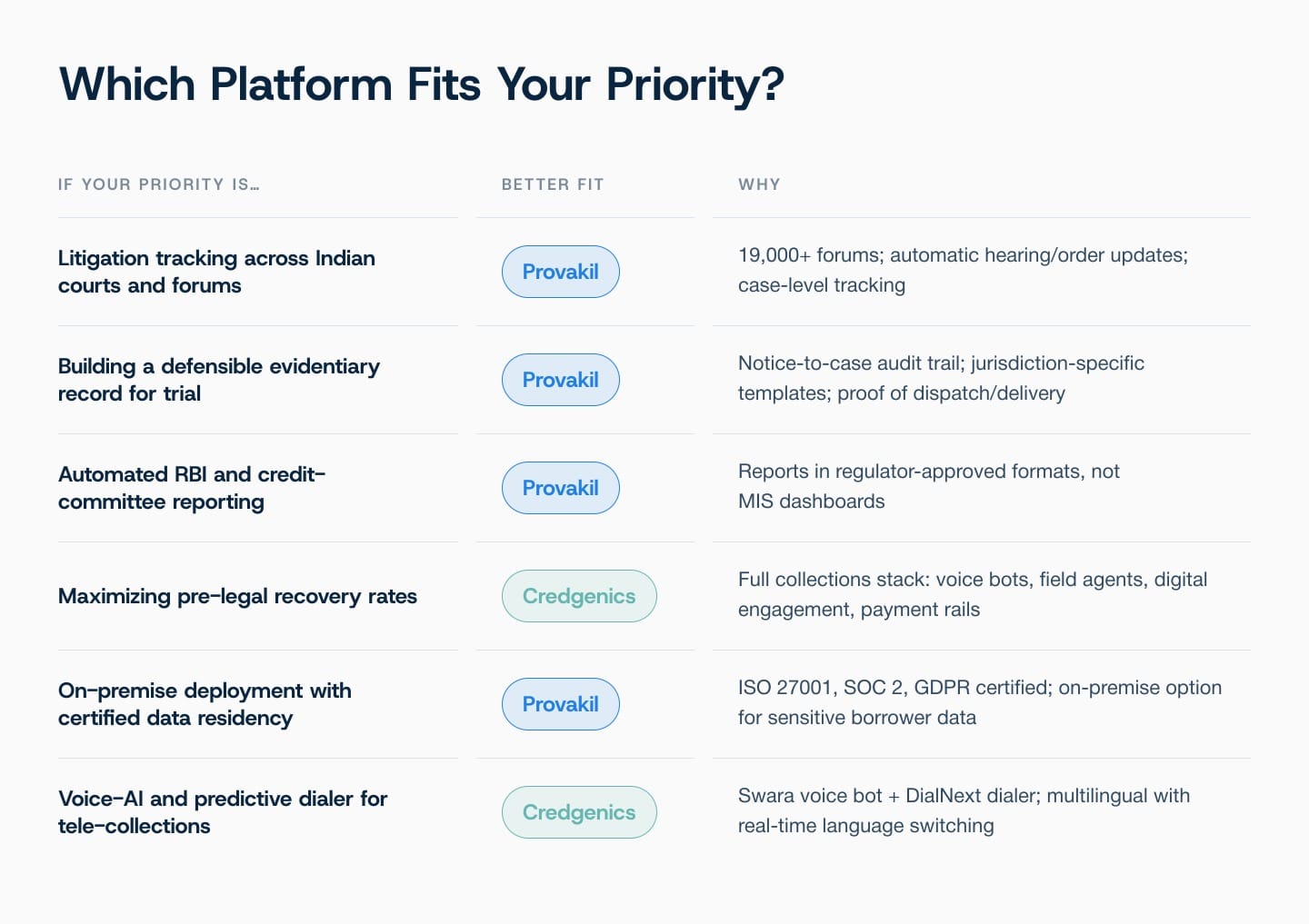 Which Platform Fits Your Priority?

| IF YOUR PRIORITY IS… | BETTER FIT | WHY |
|---|---|---|
| Litigation tracking across Indian courts and forums | Provakil | 19,000+ forums; automatic hearing/order updates; case-level tracking |
| Building a defensible evidentiary record for trial | Provakil | Notice-to-case audit trail; jurisdiction-specific templates; proof of dispatch/delivery |
| Automated RBI and credit-committee reporting | Provakil | Reports in regulator-approved formats, not MIS dashboards |
| Maximizing pre-legal recovery rates | Credgenics | Full collections stack: voice bots, field agents, digital engagement, payment rails |
| On-premise deployment with certified data residency | Provakil | ISO 27001, SOC 2, GDPR certified; on-premise option for sensitive borrower data |
| Voice-AI and predictive dialer for tele-collections | Credgenics | Swara voice bot + DialNext dialer; multilingual with real-time language switching |